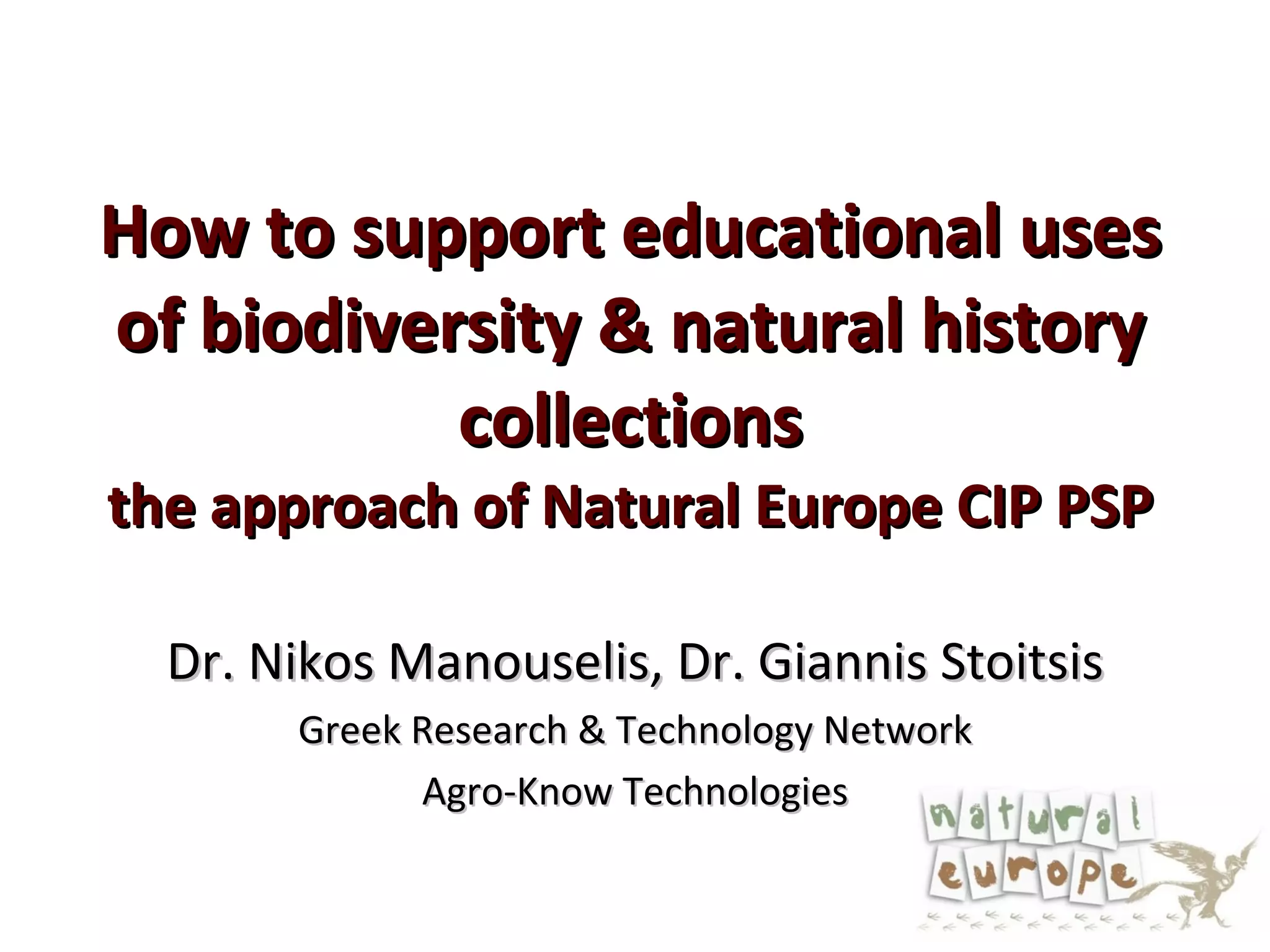 How to support educational uses of biodiversity & natural history collections
the approach of Natural Europe CIP PSP

Dr. Nikos Manouselis, Dr. Giannis Stoitsis

Greek Research & Technology Network

Agro-Know Technologies

natural europe